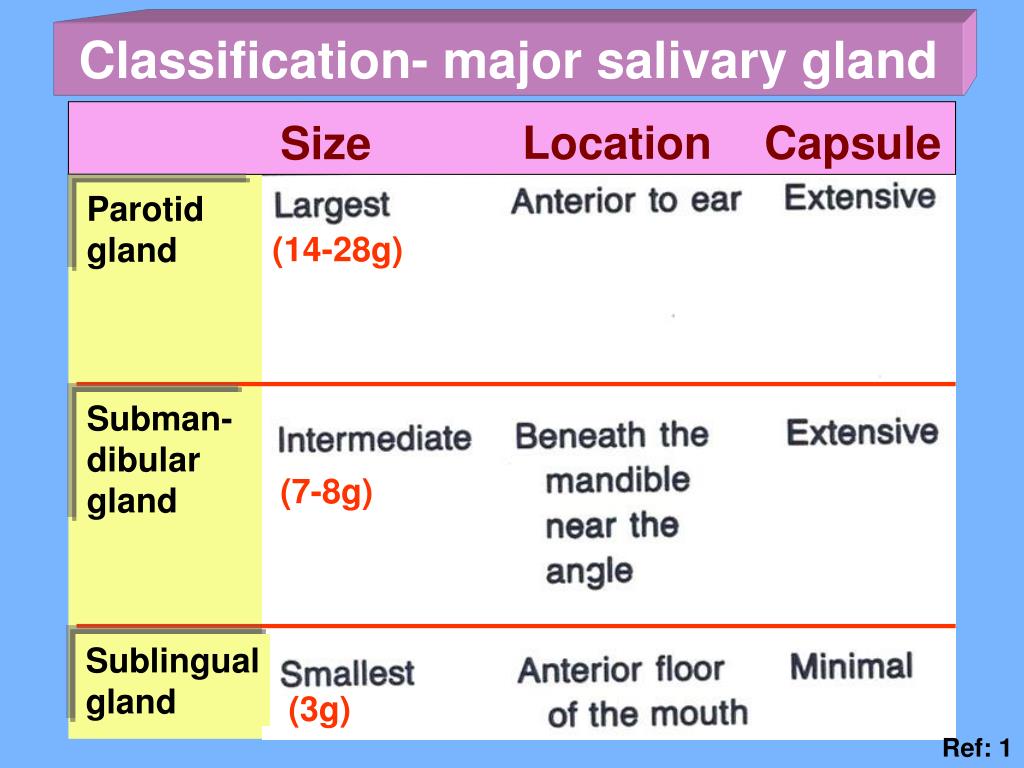 Classification- major salivary gland

| | Size | Location | Capsule |
|---|---|---|---|
| Parotid gland | Largest (14-28g) | Anterior to ear | Extensive |
| Submandibular gland | Intermediate (7-8g) | Beneath the mandible near the angle | Extensive |
| Sublingual gland | Smallest (3g) | Anterior floor of the mouth | Minimal |

Ref: 1